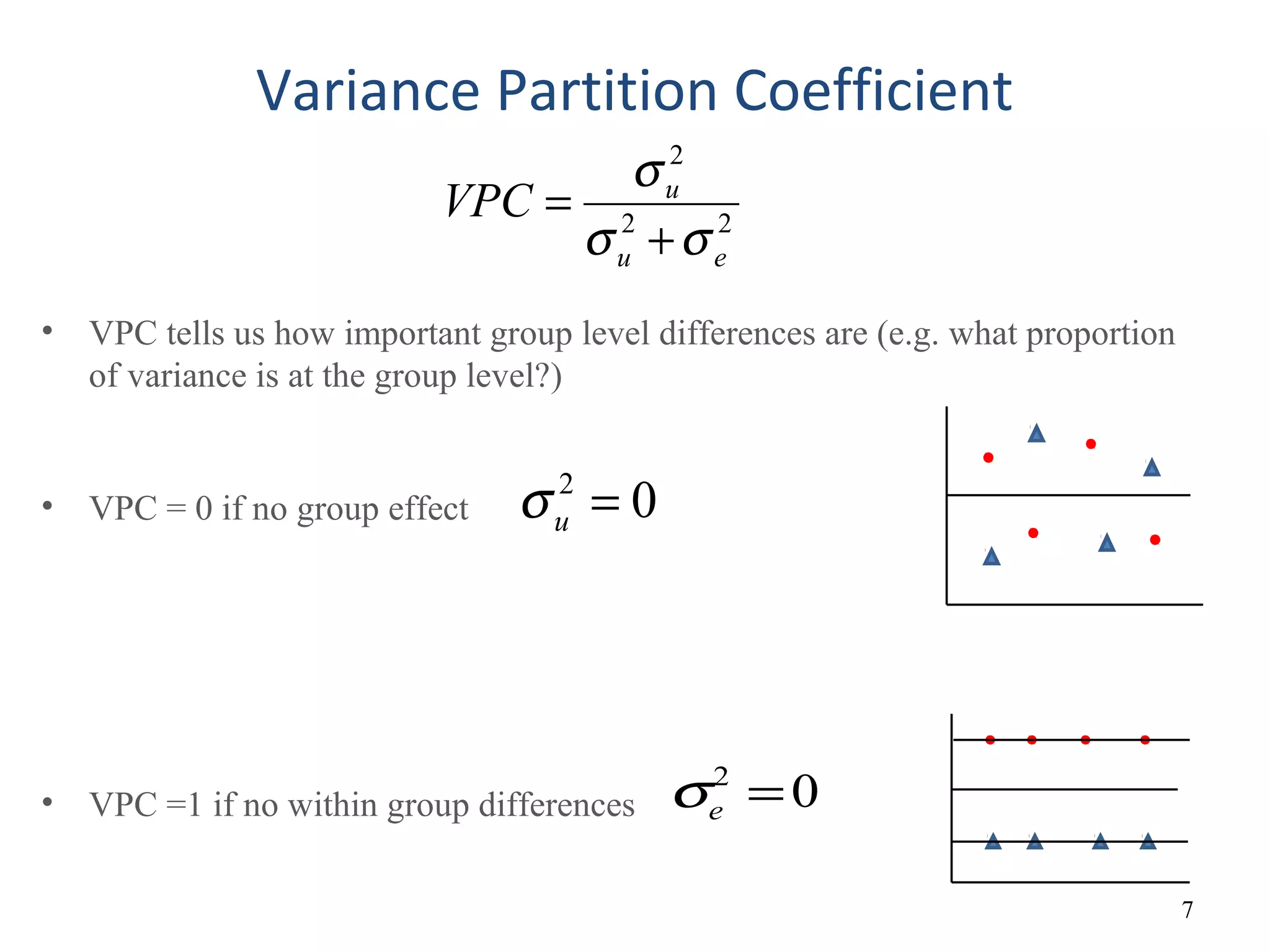 Variance Partition Coefficient

$VPC = \frac{\sigma_u^2}{\sigma_u^2 + \sigma_e^2}$

• VPC tells us how important group level differences are (e.g. what proportion of variance is at the group level?)

• VPC = 0 if no group effect $\sigma_u^2 = 0$

• VPC =1 if no within group differences $\sigma_e^2 = 0$

7